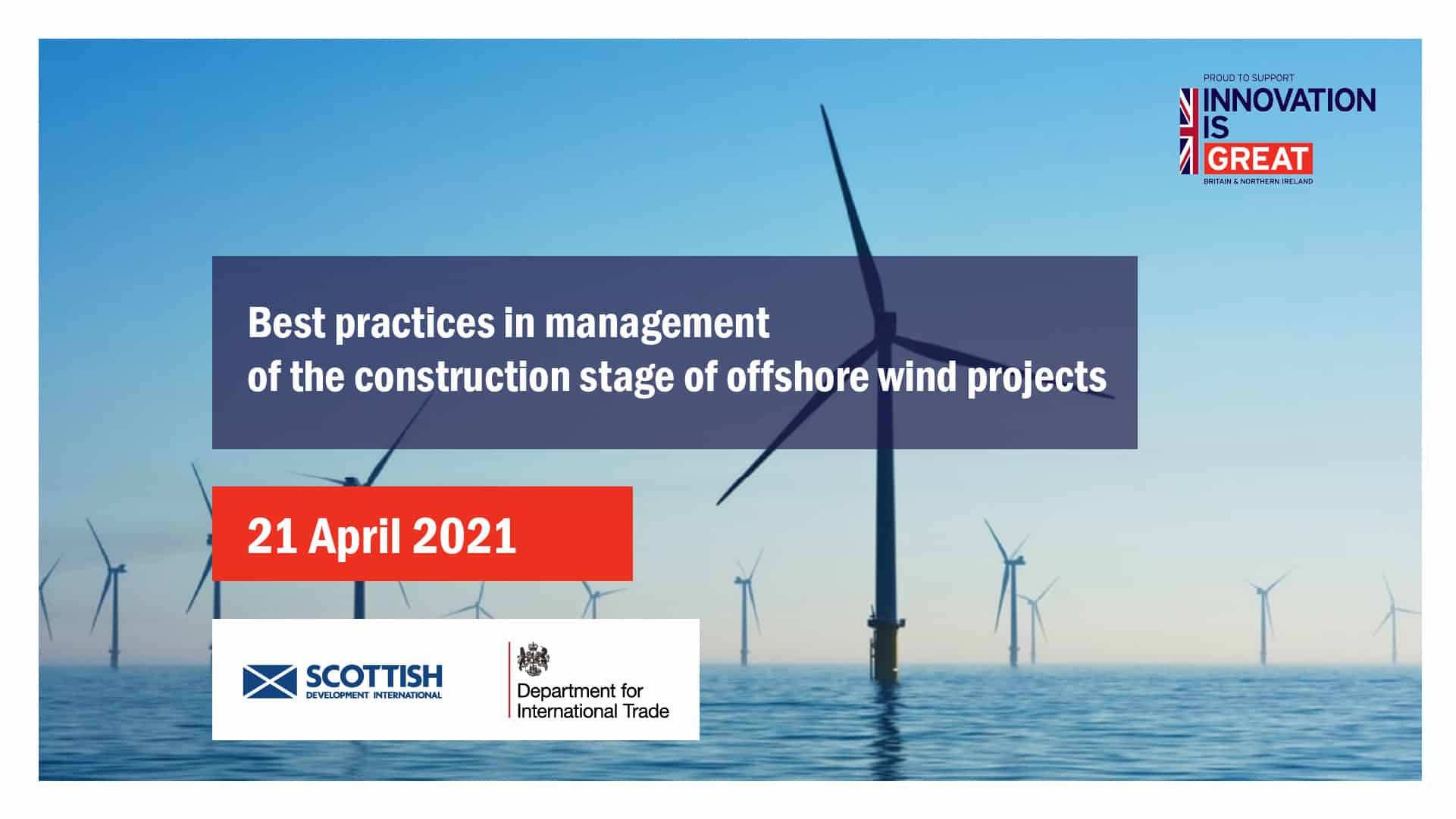 PROUD TO SUPPORT
INNOVATION IS GREAT
BRITAIN & NORTHERN IRELAND

Best practices in management of the construction stage of offshore wind projects

21 April 2021

SCOTTISH DEVELOPMENT INTERNATIONAL

Department for International Trade